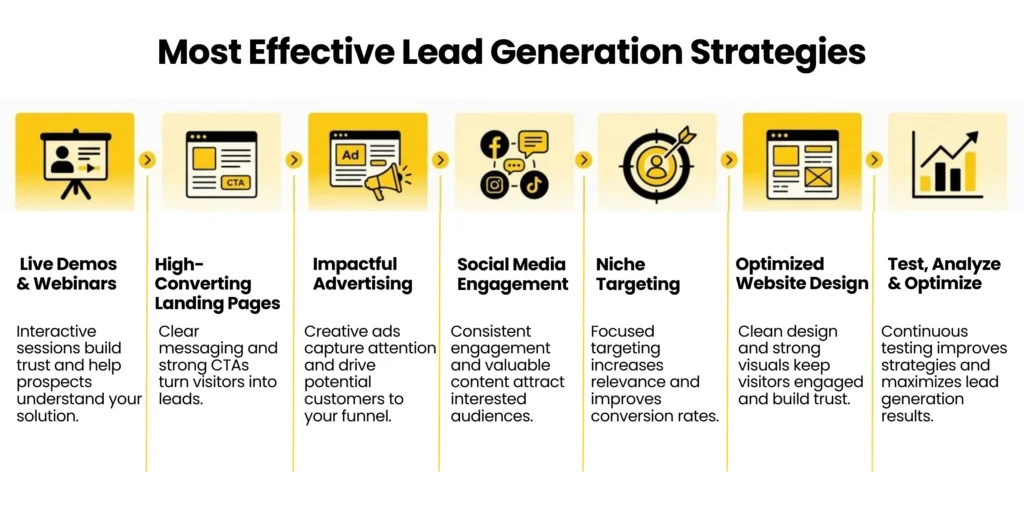 Most Effective Lead Generation Strategies

CTA

Ad

Live Demos & Webinars

Interactive sessions build trust and help prospects understand your solution.

High-Converting Landing Pages

Clear messaging and strong CTAs turn visitors into leads.

Impactful Advertising

Creative ads capture attention and drive potential customers to your funnel.

Social Media Engagement

Consistent engagement and valuable content attract interested audiences.

Niche Targeting

Focused targeting increases relevance and improves conversion rates.

Optimized Website Design

Clean design and strong visuals keep visitors engaged and build trust.

Test, Analyze & Optimize

Continuous testing improves strategies and maximizes lead generation results.